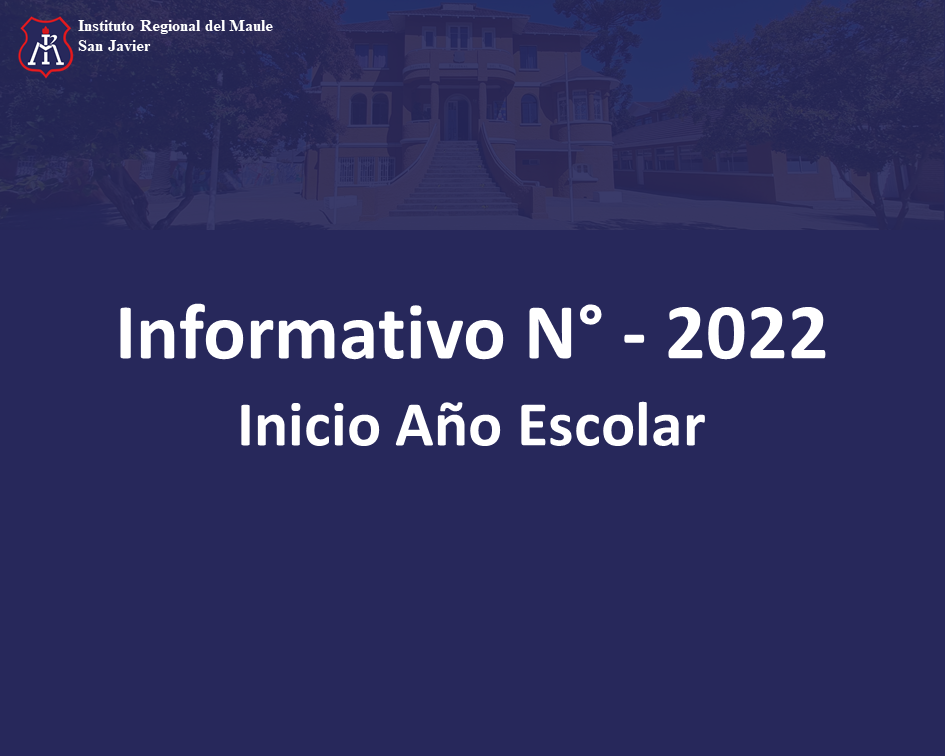 Instituto Regional del Maule
San Javier

Informativo N° - 2022
Inicio Año Escolar